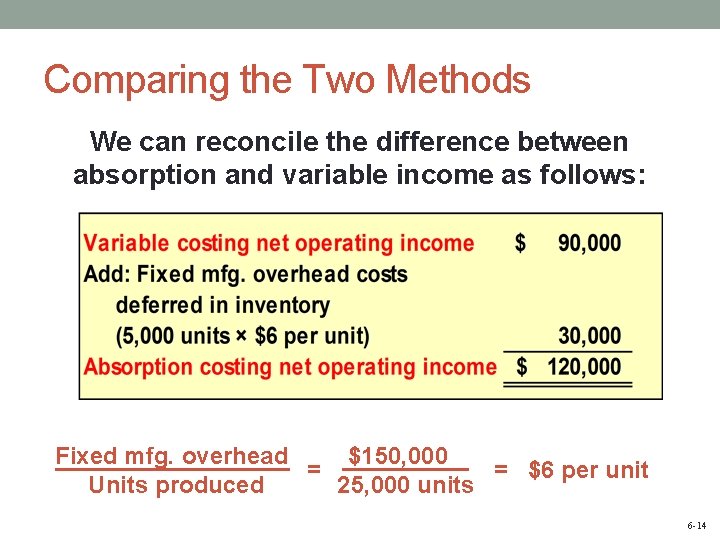 Comparing the Two Methods

We can reconcile the difference between absorption and variable income as follows:

| | |
|---|---|
| Variable costing net operating income | \$ 90,000 |
| Add: Fixed mfg. overhead costs deferred in inventory (5,000 units × \$6 per unit) | 30,000 |
| Absorption costing net operating income | \$ 120,000 |

$\frac{\text{Fixed mfg. overhead}}{\text{Units produced}} = \frac{\$150,000}{25,000 \text{ units}} = \$6 \text{ per unit}$

6-14